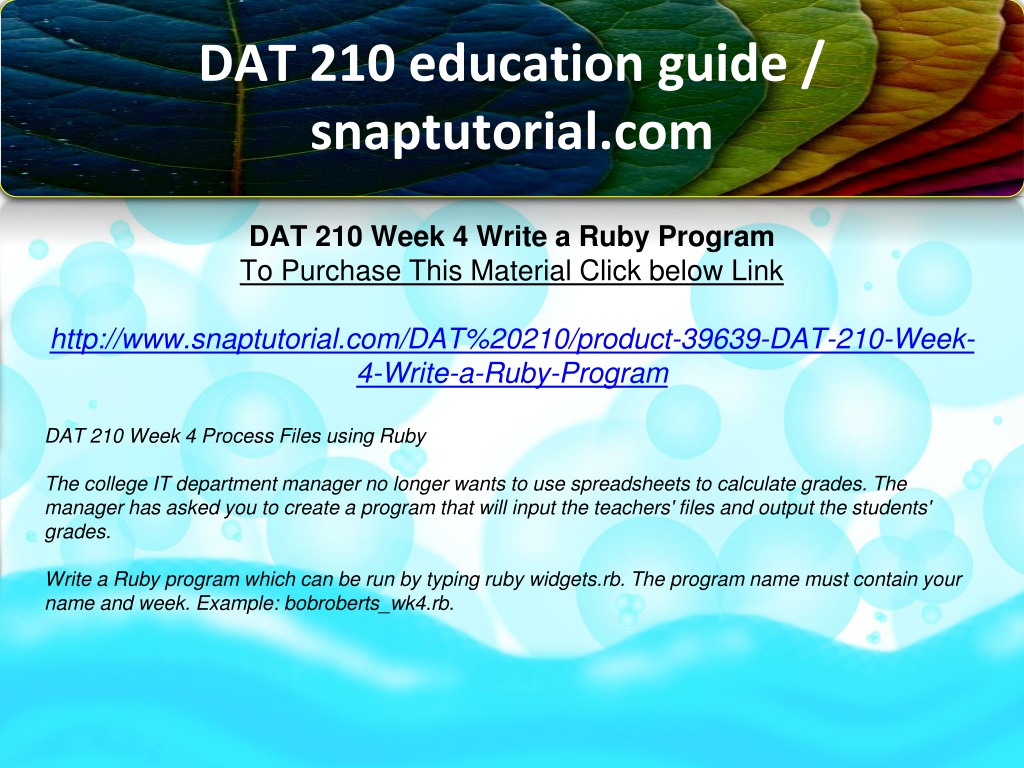 DAT 210 education guide / snaptutorial.com

DAT 210 Week 4 Write a Ruby Program
To Purchase This Material Click below Link

http://www.snaptutorial.com/DAT%20210/product-39639-DAT-210-Week-4-Write-a-Ruby-Program

DAT 210 Week 4 Process Files using Ruby

The college IT department manager no longer wants to use spreadsheets to calculate grades. The manager has asked you to create a program that will input the teachers' files and output the students' grades.

Write a Ruby program which can be run by typing ruby widgets.rb. The program name must contain your name and week. Example: bobroberts_wk4.rb.